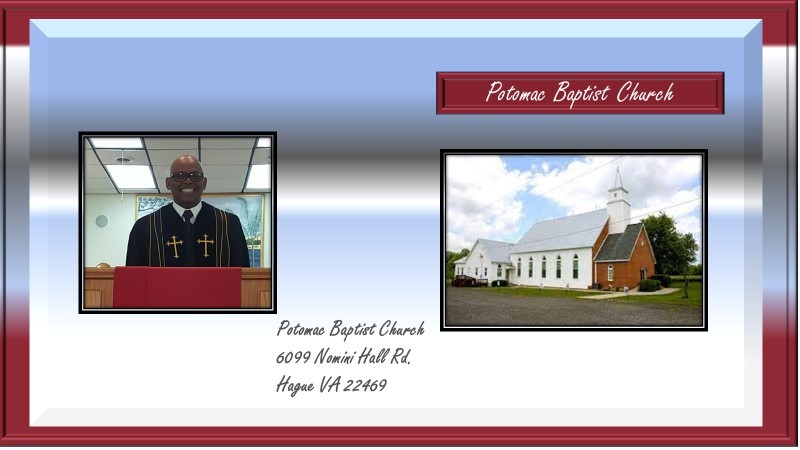 Potomac Baptist Church

Potomac Baptist Church
6099 Nomini Hall Rd.
Hague VA 22469